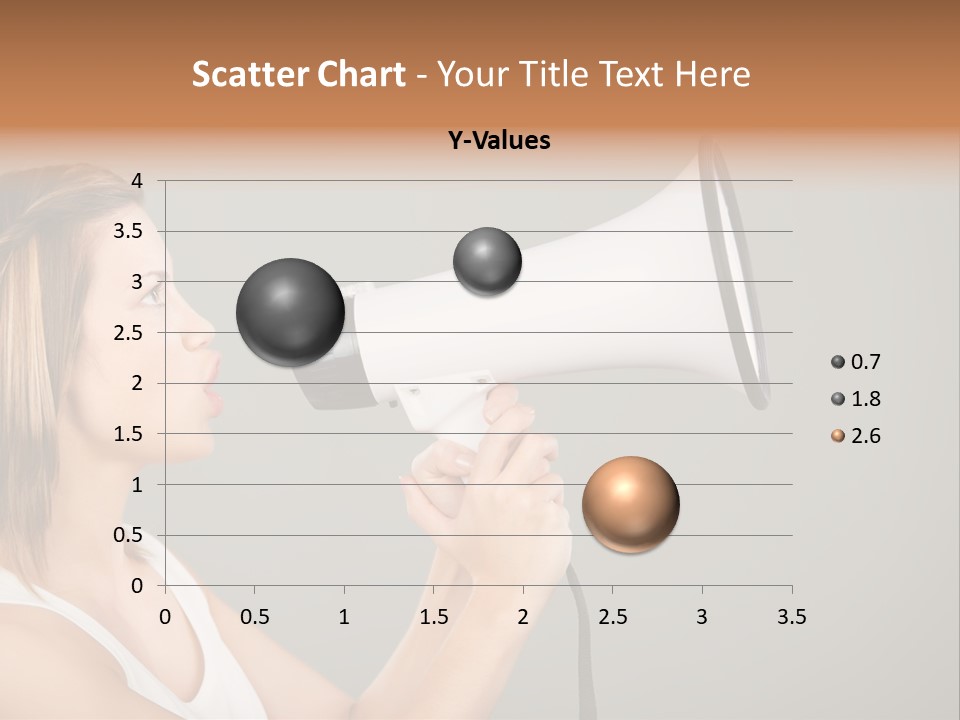 Scatter Chart - Your Title Text Here

Y-Values

4
3.5
3
2.5
2
1.5
1
0.5
0

0 0.5 1 1.5 2 2.5 3 3.5

0.7
1.8
2.6